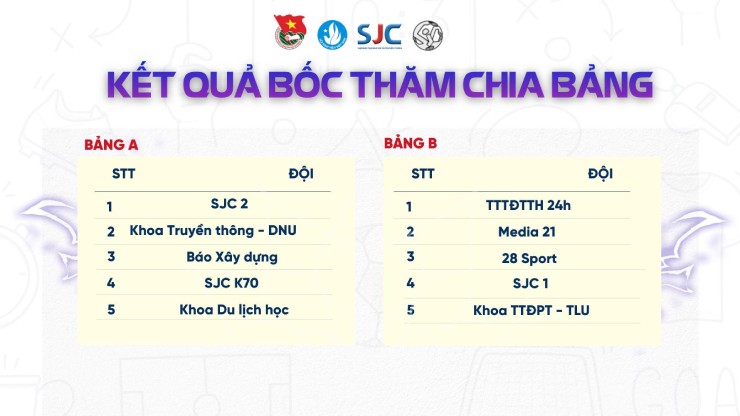 SJC

KẾT QUẢ BỐC THĂM CHIA BẢNG

BẢNG A

| STT | ĐỘI |
|---|---|
| 1 | SJC 2 |
| 2 | Khoa Truyền thông - DNU |
| 3 | Báo Xây dựng |
| 4 | SJC K70 |
| 5 | Khoa Du lịch học |

BẢNG B

| STT | ĐỘI |
|---|---|
| 1 | TTTĐTTH 24h |
| 2 | Media 21 |
| 3 | 28 Sport |
| 4 | SJC 1 |
| 5 | Khoa TTĐPT - TLU |